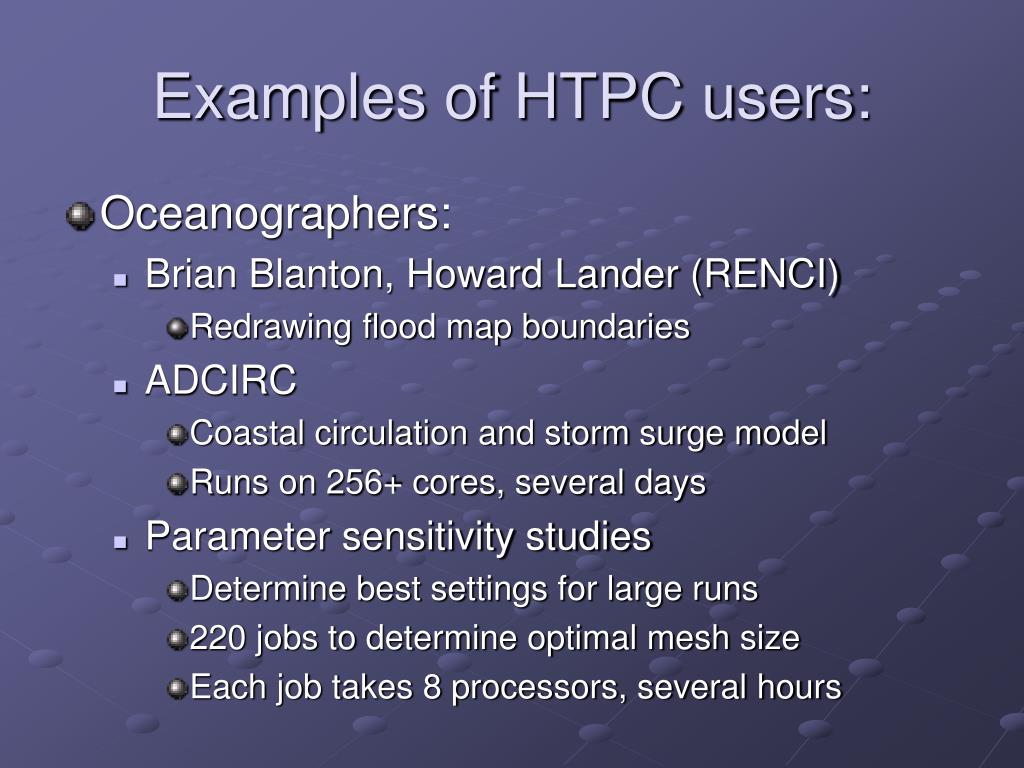 Examples of HTPC users:

Oceanographers:

Brian Blanton, Howard Lander (RENCI)

Redrawing flood map boundaries

ADCIRC

Coastal circulation and storm surge model

Runs on 256+ cores, several days

Parameter sensitivity studies

Determine best settings for large runs

220 jobs to determine optimal mesh size

Each job takes 8 processors, several hours